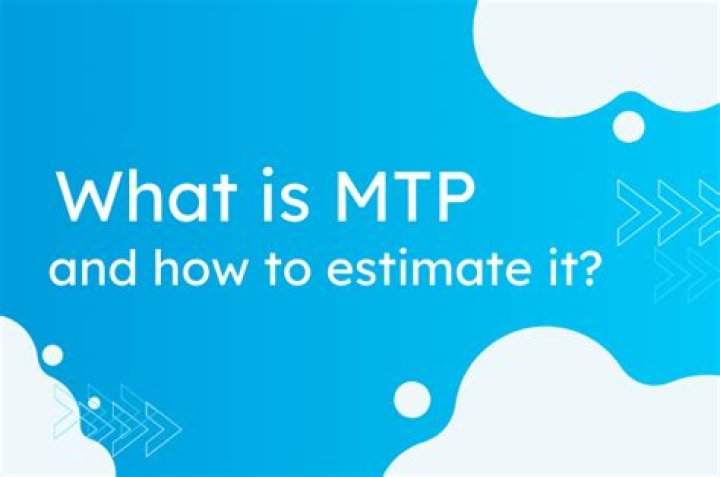 What is MTP
and how to estimate it?